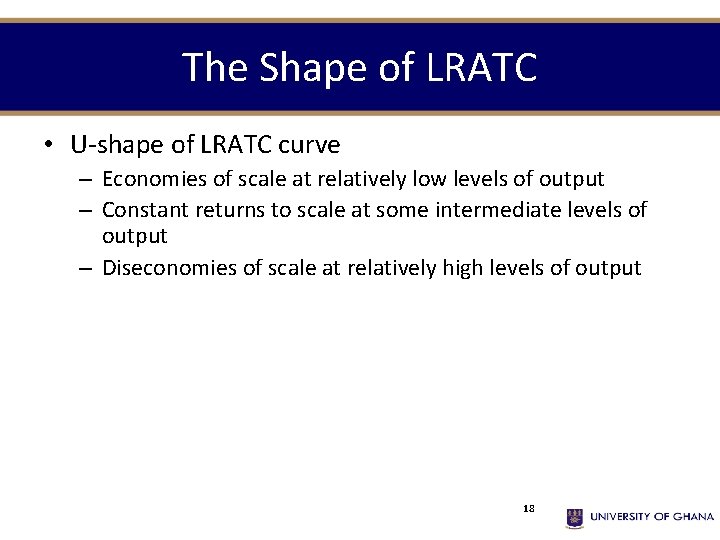 The Shape of LRATC

• U-shape of LRATC curve
– Economies of scale at relatively low levels of output
– Constant returns to scale at some intermediate levels of output
– Diseconomies of scale at relatively high levels of output

18

UNIVERSITY OF GHANA